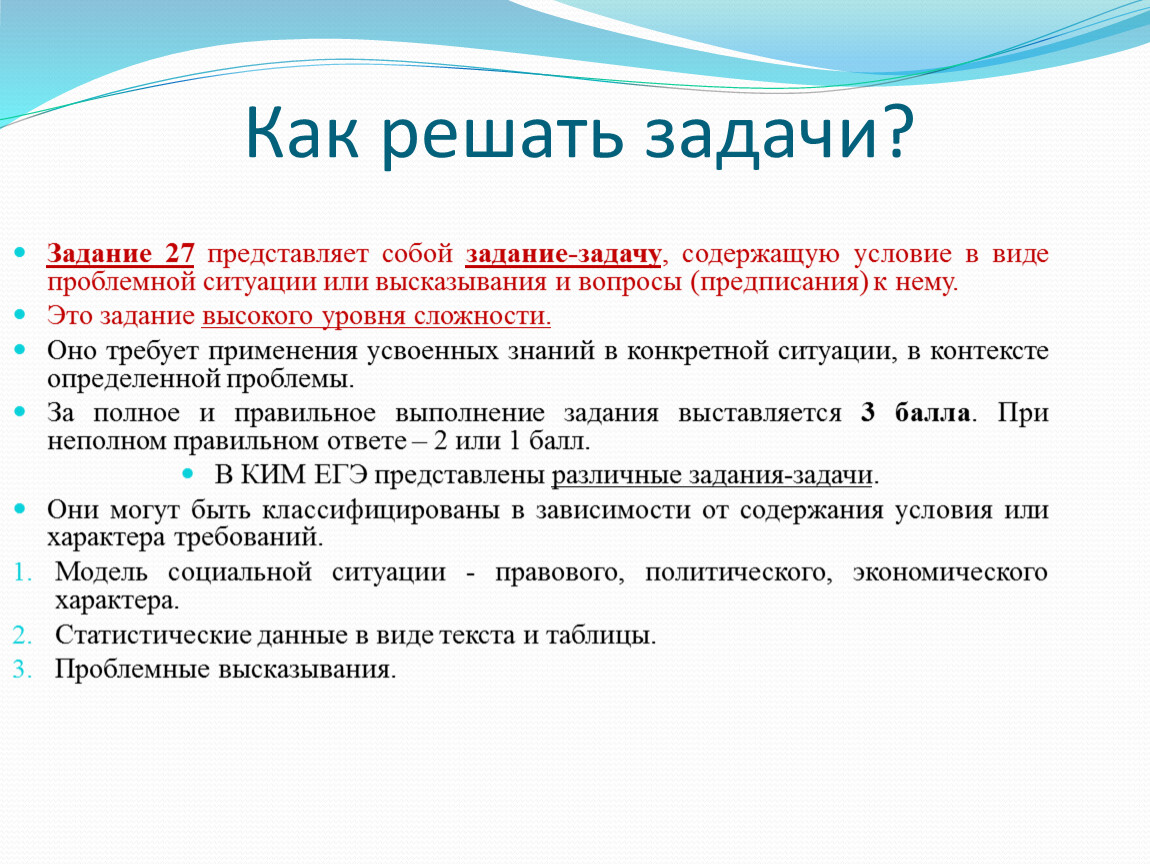 Как решать задачи?

Задание 27 представляет собой задание-задачу, содержащую условие в виде проблемной ситуации или высказывания и вопросы (предписания) к нему.

Это задание высокого уровня сложности.

Оно требует применения усвоенных знаний в конкретной ситуации, в контексте определенной проблемы.

За полное и правильное выполнение задания выставляется 3 балла. При неполном правильном ответе – 2 или 1 балл.

В КИМ ЕГЭ представлены различные задания-задачи.

Они могут быть классифицированы в зависимости от содержания условия или характера требований.

1. Модель социальной ситуации - правового, политического, экономического характера.
2. Статистические данные в виде текста и таблицы.
3. Проблемные высказывания.